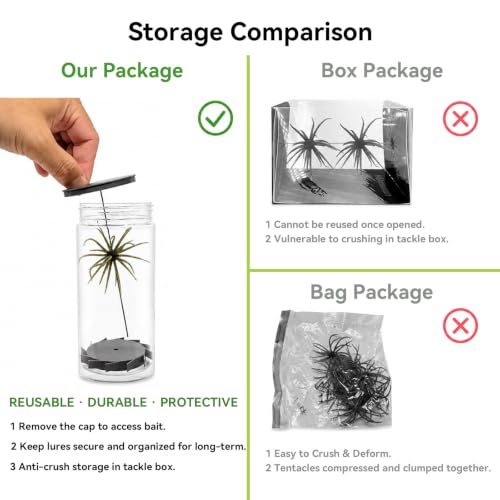 Storage Comparison

Our Package

REUSABLE · DURABLE · PROTECTIVE

1 Remove the cap to access bait.

2 Keep lures secure and organized for long-term.

3 Anti-crush storage in tackle box.

Box Package

1 Cannot be reused once opened.

2 Vulnerable to crushing in tackle box.

Bag Package

1 Easy to Crush & Deform.

2 Tentacles compressed and clumped together.